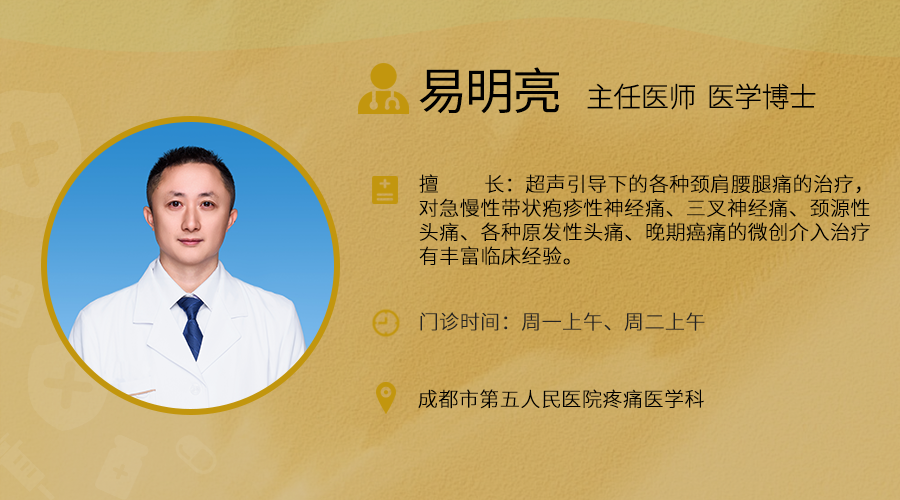 易明亮 主任医师 医学博士

擅　　长：超声引导下的各种颈肩腰腿痛的治疗，对急慢性带状疱疹性神经痛、三叉神经痛、颈源性头痛、各种原发性头痛、晚期癌痛的微创介入治疗有丰富临床经验。

门诊时间：周一上午、周二上午

成都市第五人民医院疼痛医学科